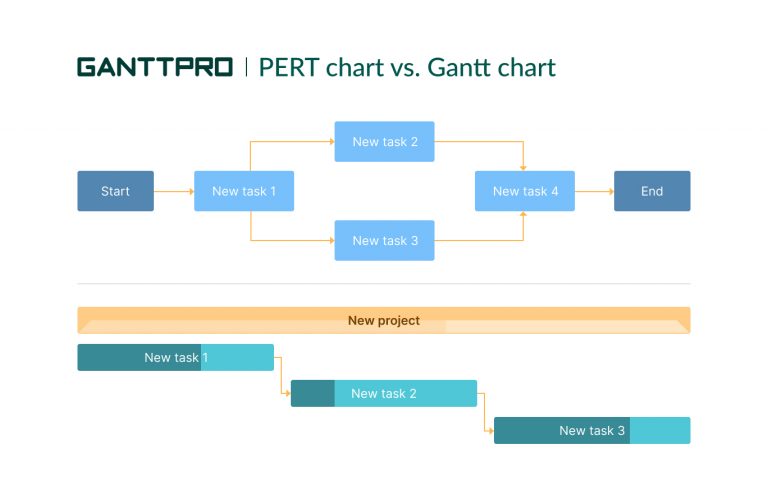 GANTTPRO | PERT chart vs. Gantt chart

Start

New task 1

New task 2

New task 3

New task 4

End

New project

New task 1

New task 2

New task 3